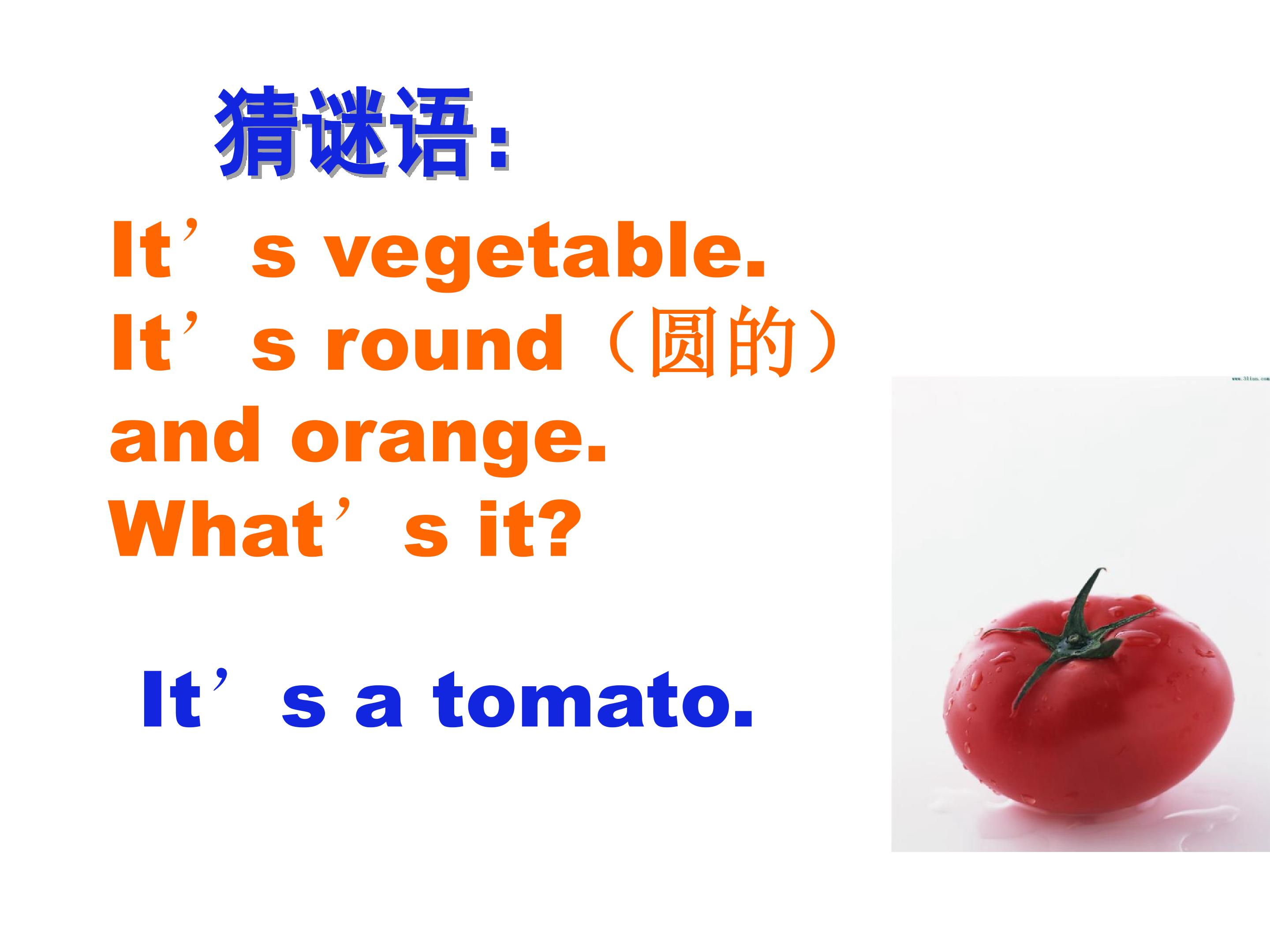 猜谜语:

It’s vegetable.
It’s round（圆的）
and orange.
What’s it?

It’s a tomato.

www.3lian.com